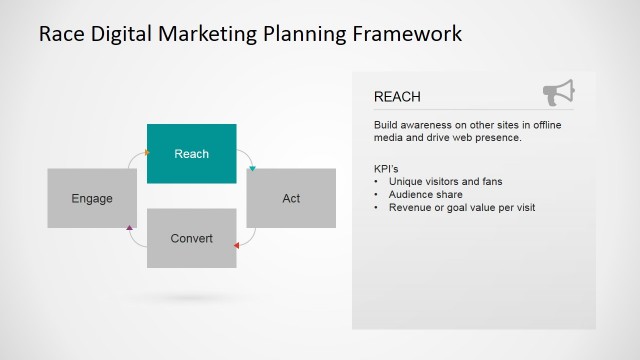 Race Digital Marketing Planning Framework

Reach

Engage

Act

Convert

REACH

Build awareness on other sites in offline media and drive web presence.

KPI's
• Unique visitors and fans
• Audience share
• Revenue or goal value per visit